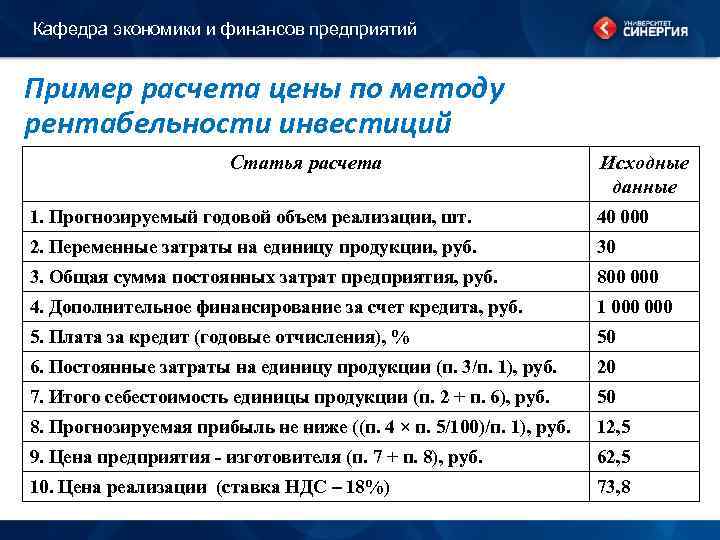 Кафедра экономики и финансов предприятий

УНИВЕРСИТЕТ СИНЕРГИЯ

Пример расчета цены по методу рентабельности инвестиций

| Статья расчета | Исходные данные |
|---|---|
| 1. Прогнозируемый годовой объем реализации, шт. | 40 000 |
| 2. Переменные затраты на единицу продукции, руб. | 30 |
| 3. Общая сумма постоянных затрат предприятия, руб. | 800 000 |
| 4. Дополнительное финансирование за счет кредита, руб. | 1 000 000 |
| 5. Плата за кредит (годовые отчисления), % | 50 |
| 6. Постоянные затраты на единицу продукции (п. 3/п. 1), руб. | 20 |
| 7. Итого себестоимость единицы продукции (п. 2 + п. 6), руб. | 50 |
| 8. Прогнозируемая прибыль не ниже ((п. 4 × п. 5/100)/п. 1), руб. | 12,5 |
| 9. Цена предприятия - изготовителя (п. 7 + п. 8), руб. | 62,5 |
| 10. Цена реализации (ставка НДС – 18%) | 73,8 |